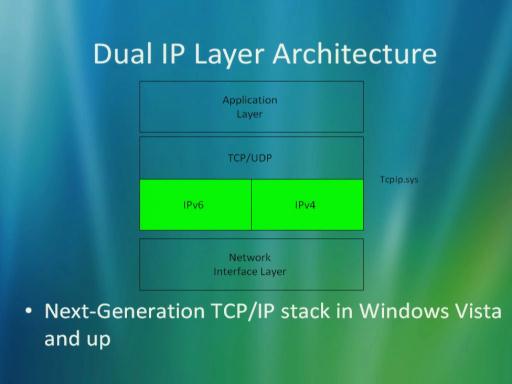 Dual IP Layer Architecture

Application Layer

TCP/UDP

IPv6

IPv4

Tcpip.sys

Network Interface Layer

• Next-Generation TCP/IP stack in Windows Vista and up